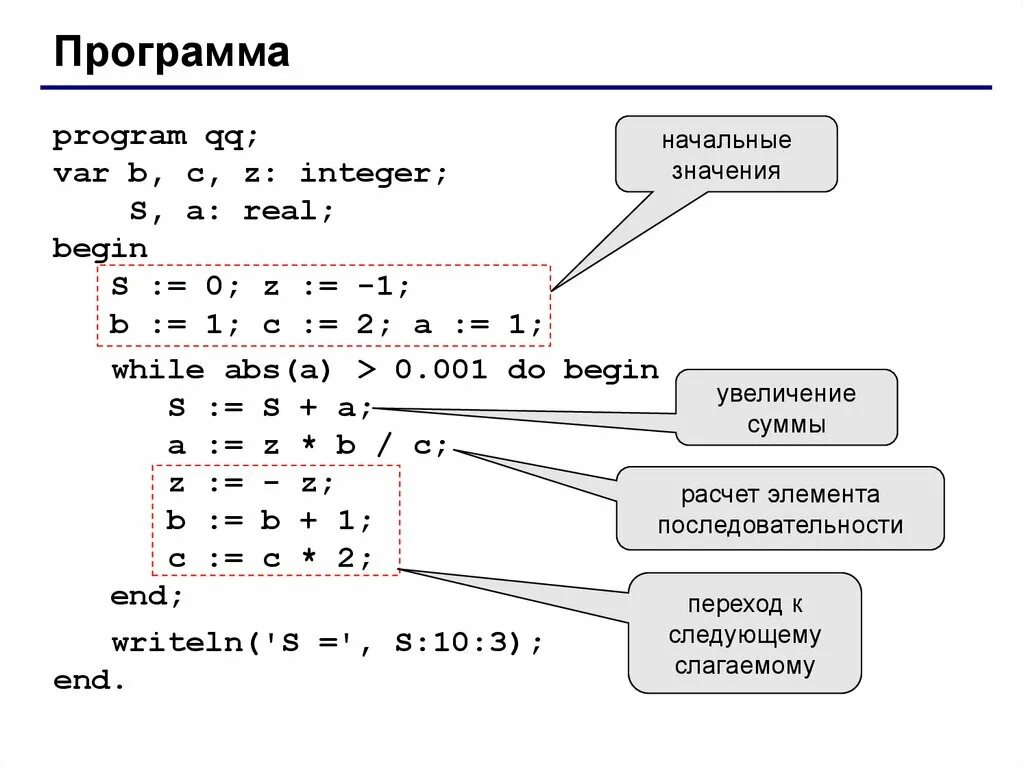 Программа

program qq;
var b, c, z: integer;
    S, a: real;
begin
   S := 0; z := -1;
   b := 1; c := 2; a := 1;
   while abs(a) > 0.001 do begin
      S := S + a;
      a := z * b / c;
      z := - z;
      b := b + 1;
      c := c * 2;
   end;
   writeln('S =', S:10:3);
end.

начальные значения

увеличение суммы

расчет элемента последовательности

переход к следующему слагаемому